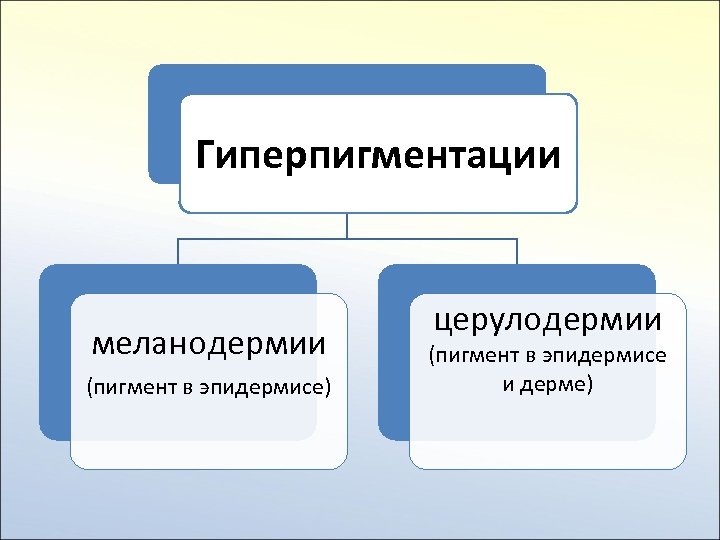 Гиперпигментации

меланодермии
(пигмент в эпидермисе)

церулодермии
(пигмент в эпидермисе и дерме)